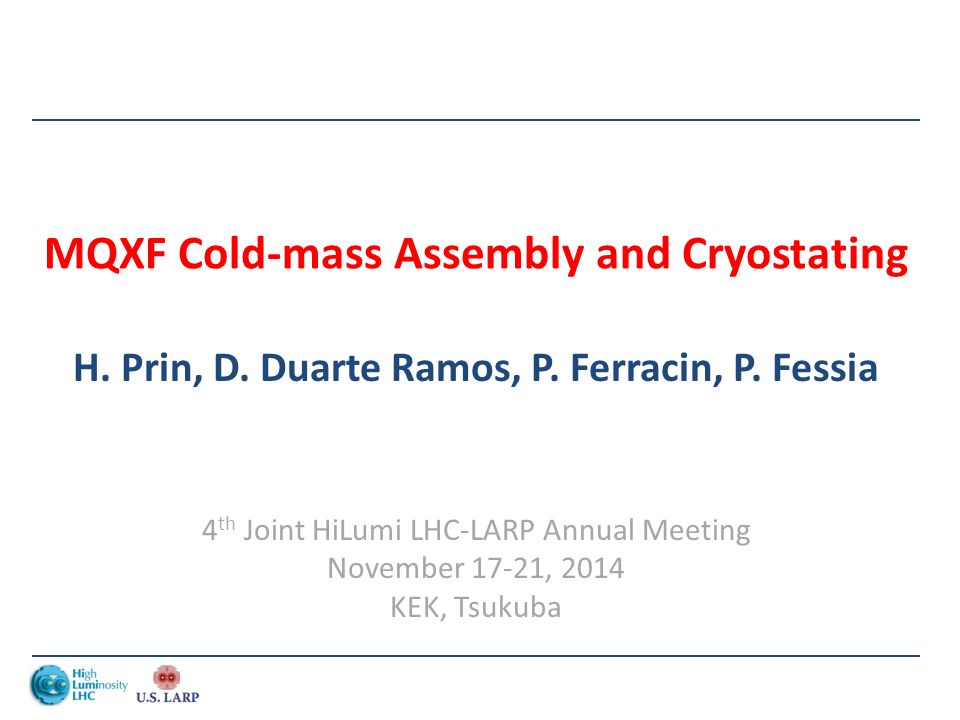 MQXF Cold-mass Assembly and Cryostating

H. Prin, D. Duarte Ramos, P. Ferracin, P. Fessia

4$^{th}$ Joint HiLumi LHC-LARP Annual Meeting
November 17-21, 2014
KEK, Tsukuba

High Luminosity LHC

U.S. LARP